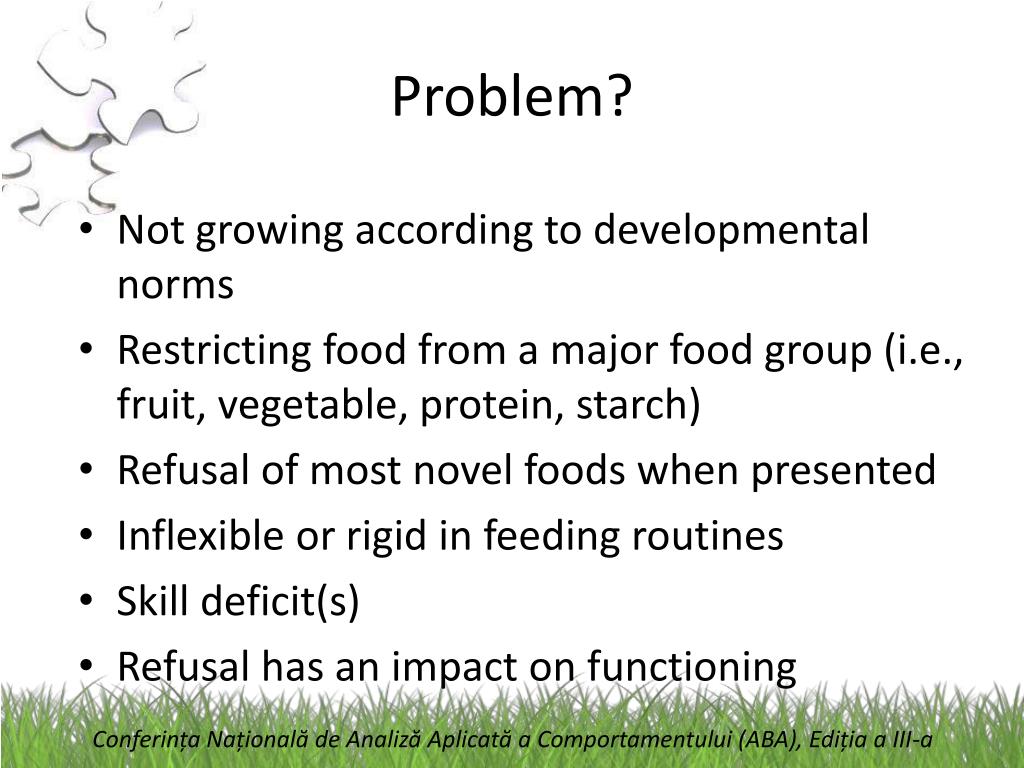 Problem?

• Not growing according to developmental norms
• Restricting food from a major food group (i.e., fruit, vegetable, protein, starch)
• Refusal of most novel foods when presented
• Inflexible or rigid in feeding routines
• Skill deficit(s)
• Refusal has an impact on functioning

Conferința Națională de Analiză Aplicată a Comportamentului (ABA), Ediția a III-a